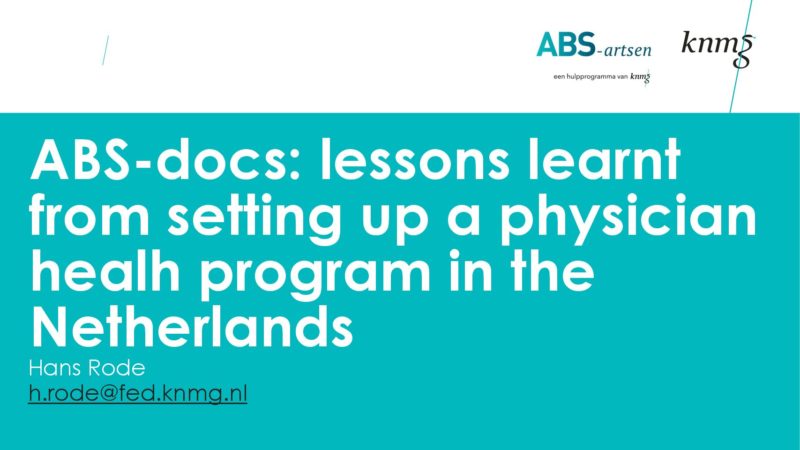 ABS-artsen
een hulpprogramma van knmg

knmg

ABS-docs: lessons learnt from setting up a physician healh program in the Netherlands

Hans Rode
h.rode@fed.knmg.nl